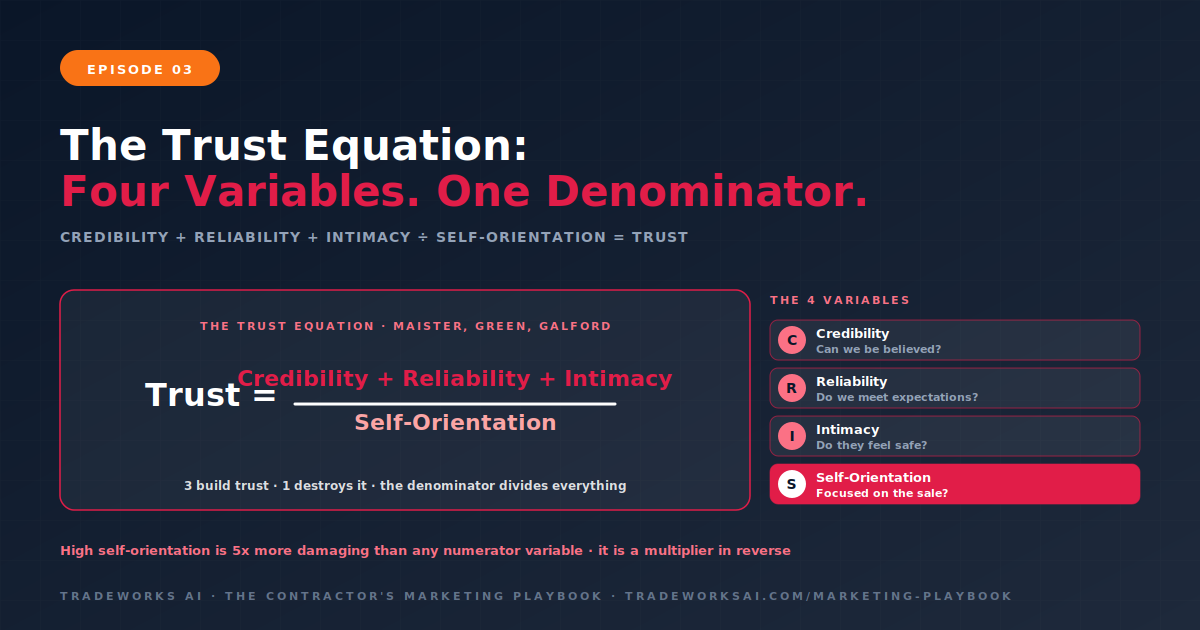 EPISODE 03

The Trust Equation:
Four Variables. One Denominator.

CREDIBILITY + RELIABILITY + INTIMACY ÷ SELF-ORIENTATION = TRUST

THE TRUST EQUATION · MAISTER, GREEN, GALFORD

$\text{Trust} = \frac{\text{Credibility + Reliability + Intimacy}}{\text{Self-Orientation}}$

3 build trust · 1 destroys it · the denominator divides everything

THE 4 VARIABLES

C Credibility
Can we be believed?

R Reliability
Do we meet expectations?

I Intimacy
Do they feel safe?

S Self-Orientation
Focused on the sale?

High self-orientation is 5x more damaging than any numerator variable · it is a multiplier in reverse

TRADEWORKS AI · THE CONTRACTOR'S MARKETING PLAYBOOK · TRADEWORKSAI.COM/MARKETING-PLAYBOOK